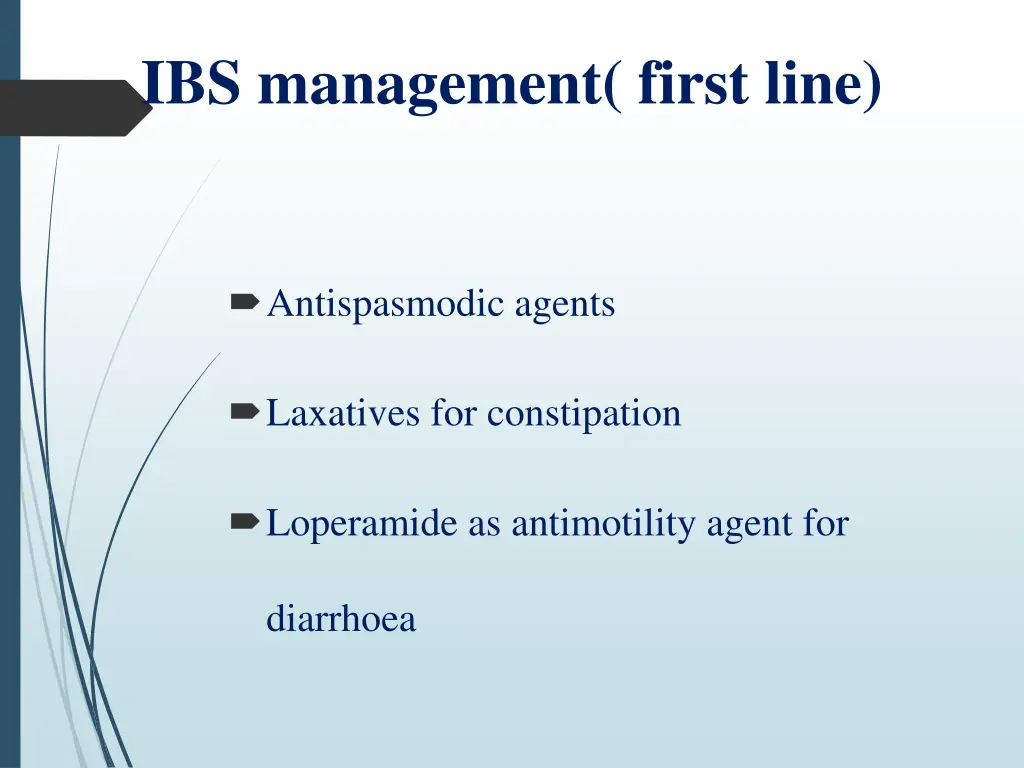 IBS management( first line)

Antispasmodic agents

Laxatives for constipation

Loperamide as antimotility agent for diarrhoea